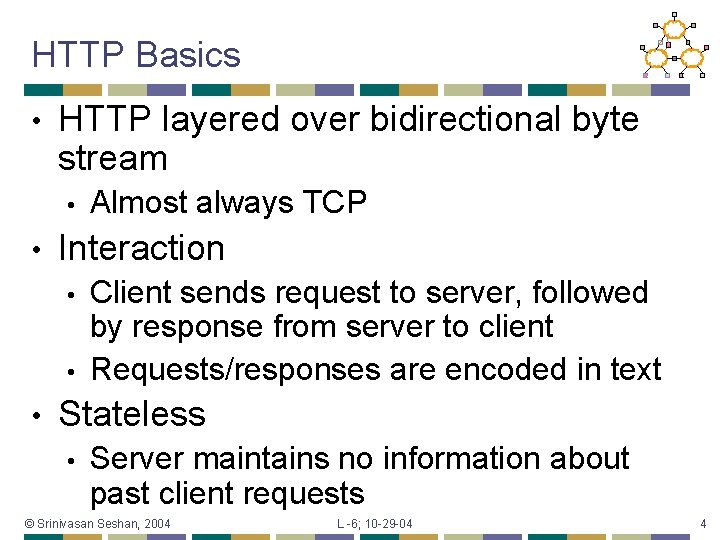 HTTP Basics

• HTTP layered over bidirectional byte stream
  • Almost always TCP
• Interaction
  • Client sends request to server, followed by response from server to client
  • Requests/responses are encoded in text
• Stateless
  • Server maintains no information about past client requests

© Srinivasan Seshan, 2004 L -6; 10-29-04 4